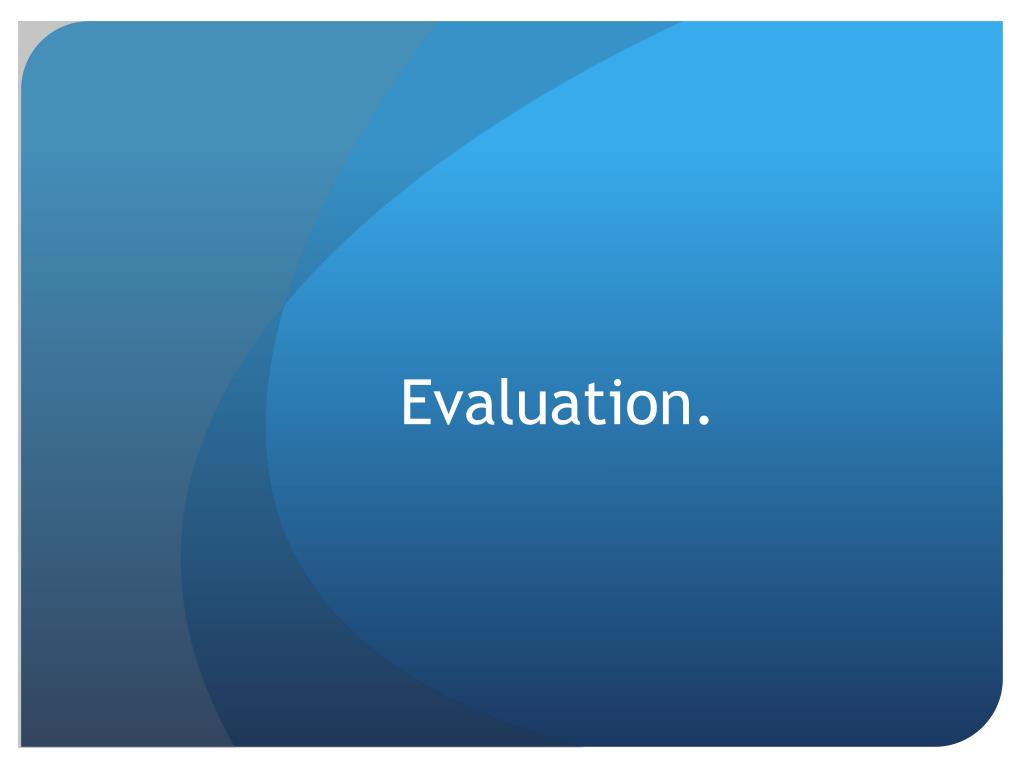 Evaluation.